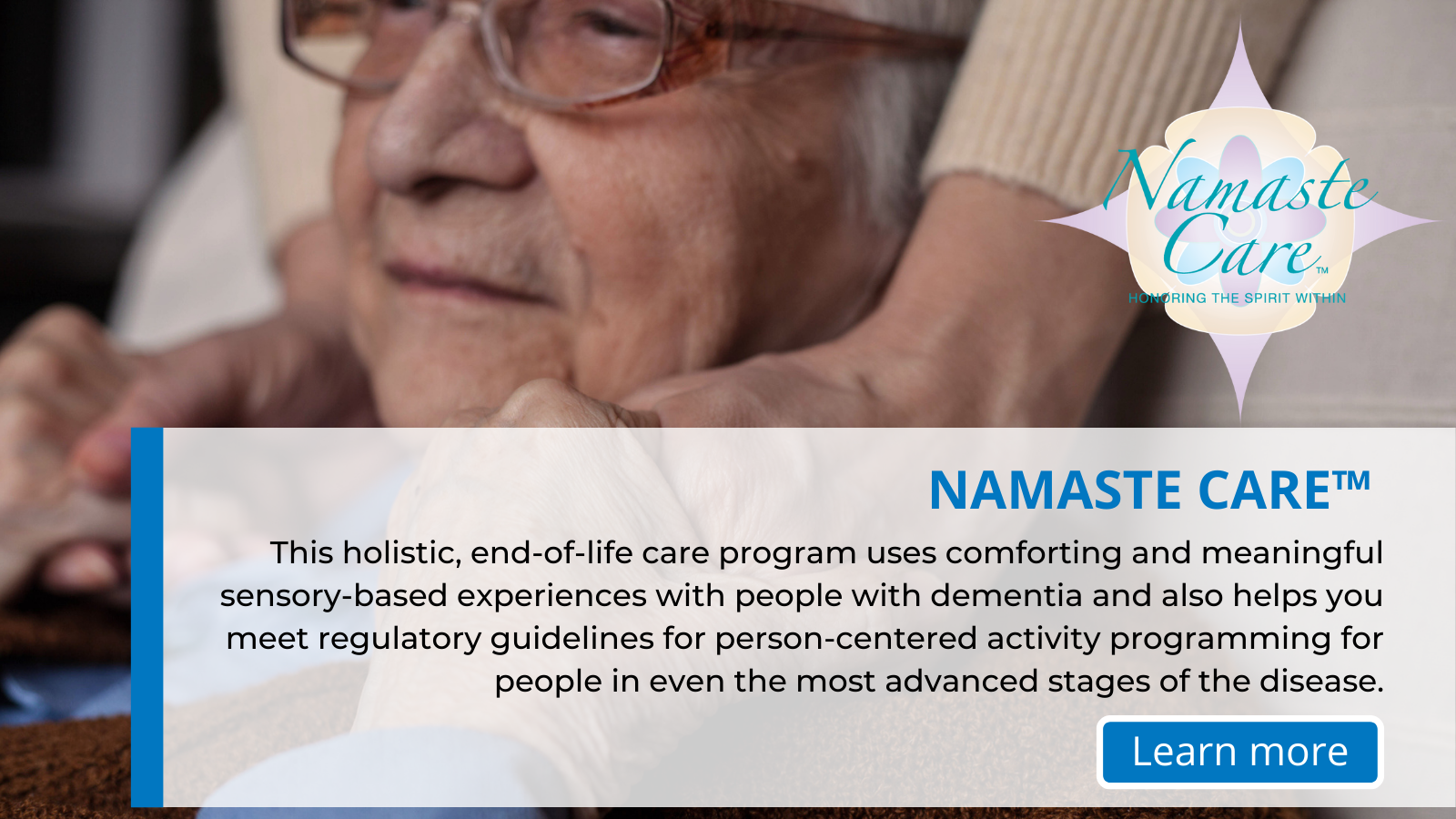 Namaste Care™
HONORING THE SPIRIT WITHIN

NAMASTE CARE™

This holistic, end-of-life care program uses comforting and meaningful sensory-based experiences with people with dementia and also helps you meet regulatory guidelines for person-centered activity programming for people in even the most advanced stages of the disease.

Learn more